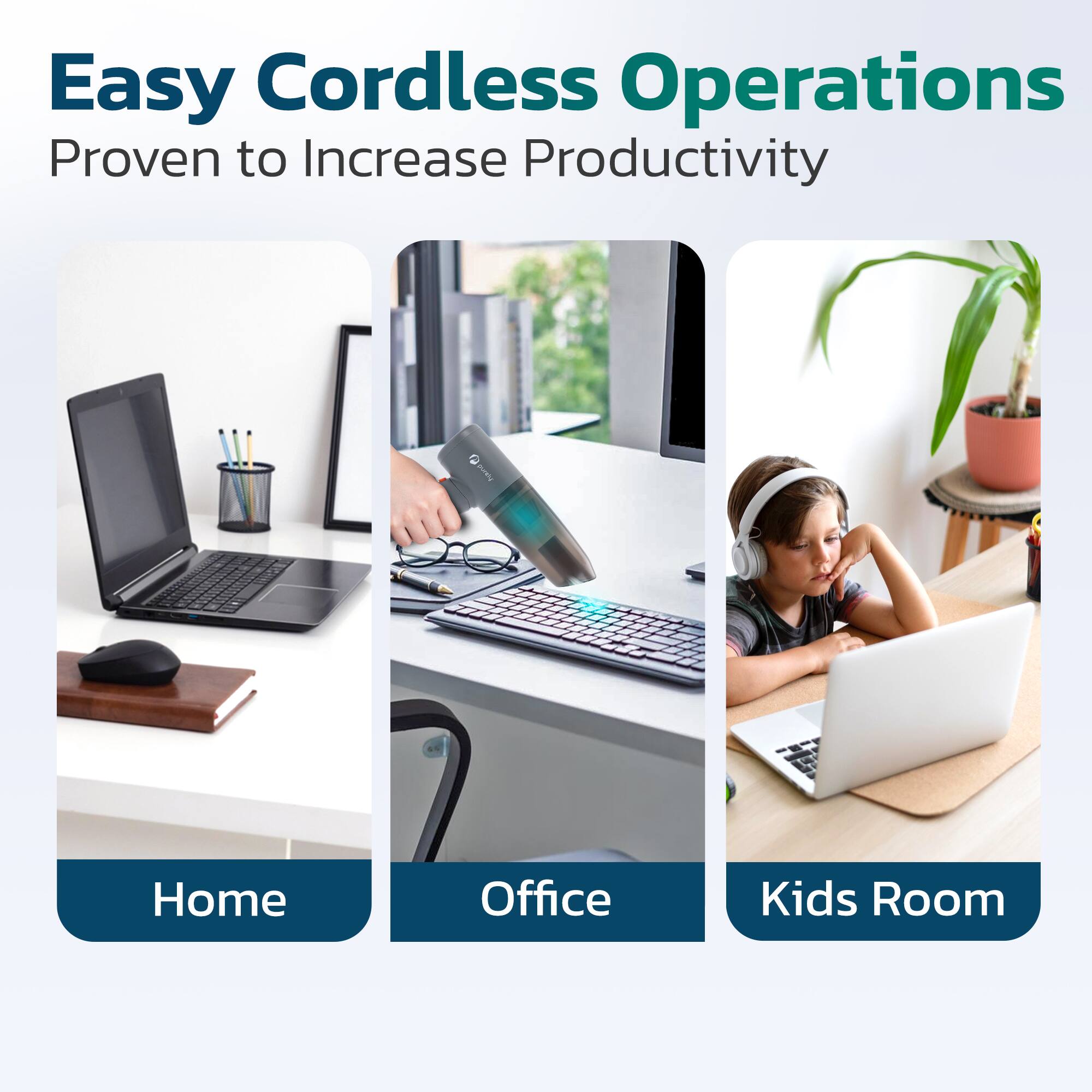 Easy Cordless Operations
Proven to Increase Productivity

purely

Home

Office

Kids Room